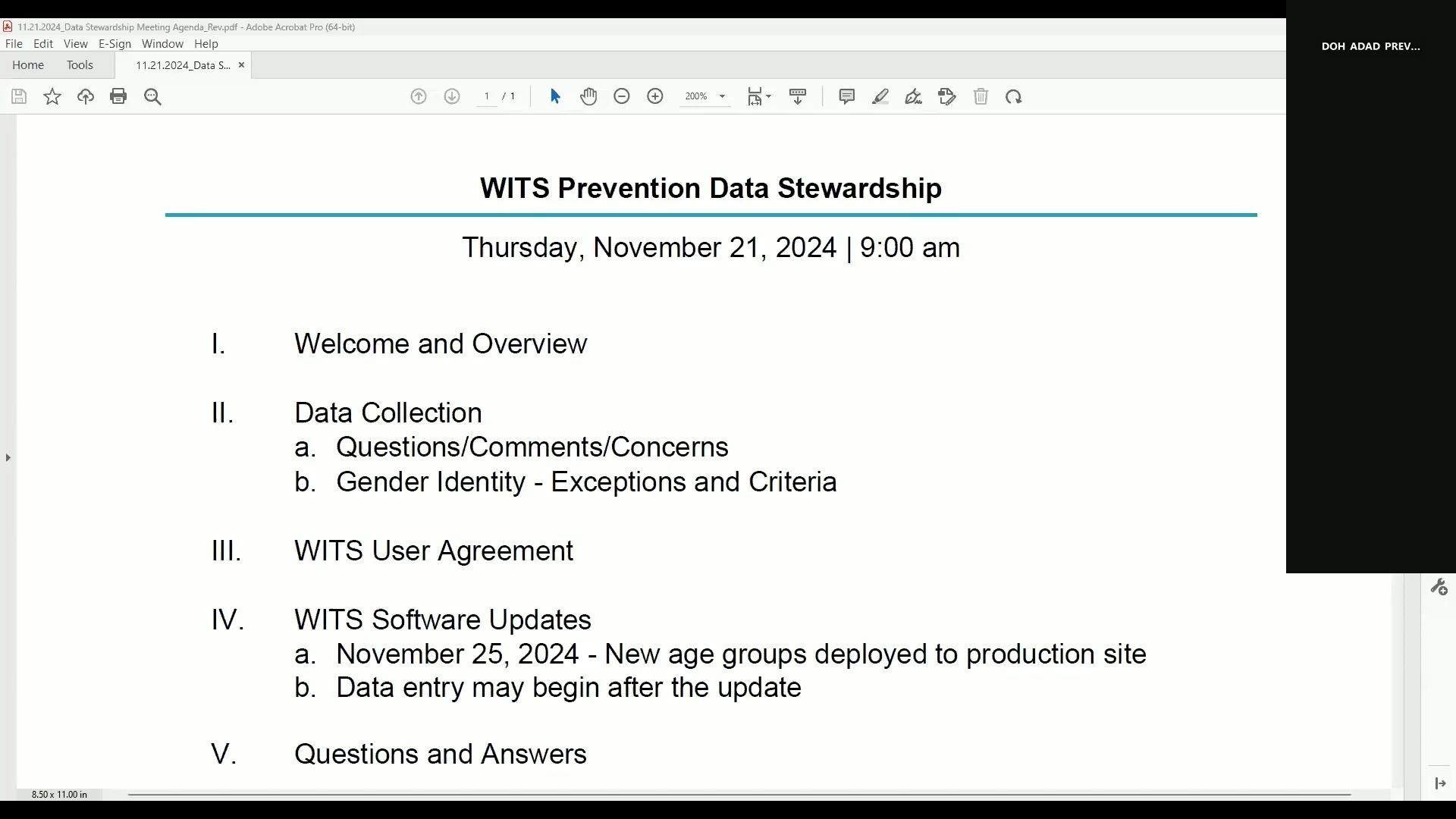 11.21.2024_Data Stewardship Meeting Agenda_Rev.pdf - Adobe Acrobat Pro (64-bit)

File Edit View E-Sign Window Help

Home Tools 11.21.2024_Data S... ×

1 / 1 200%

DOH ADAD PREV...

WITS Prevention Data Stewardship

Thursday, November 21, 2024 | 9:00 am

I. Welcome and Overview

II. Data Collection
a. Questions/Comments/Concerns
b. Gender Identity - Exceptions and Criteria

III. WITS User Agreement

IV. WITS Software Updates
a. November 25, 2024 - New age groups deployed to production site
b. Data entry may begin after the update

V. Questions and Answers

8.50 x 11.00 in